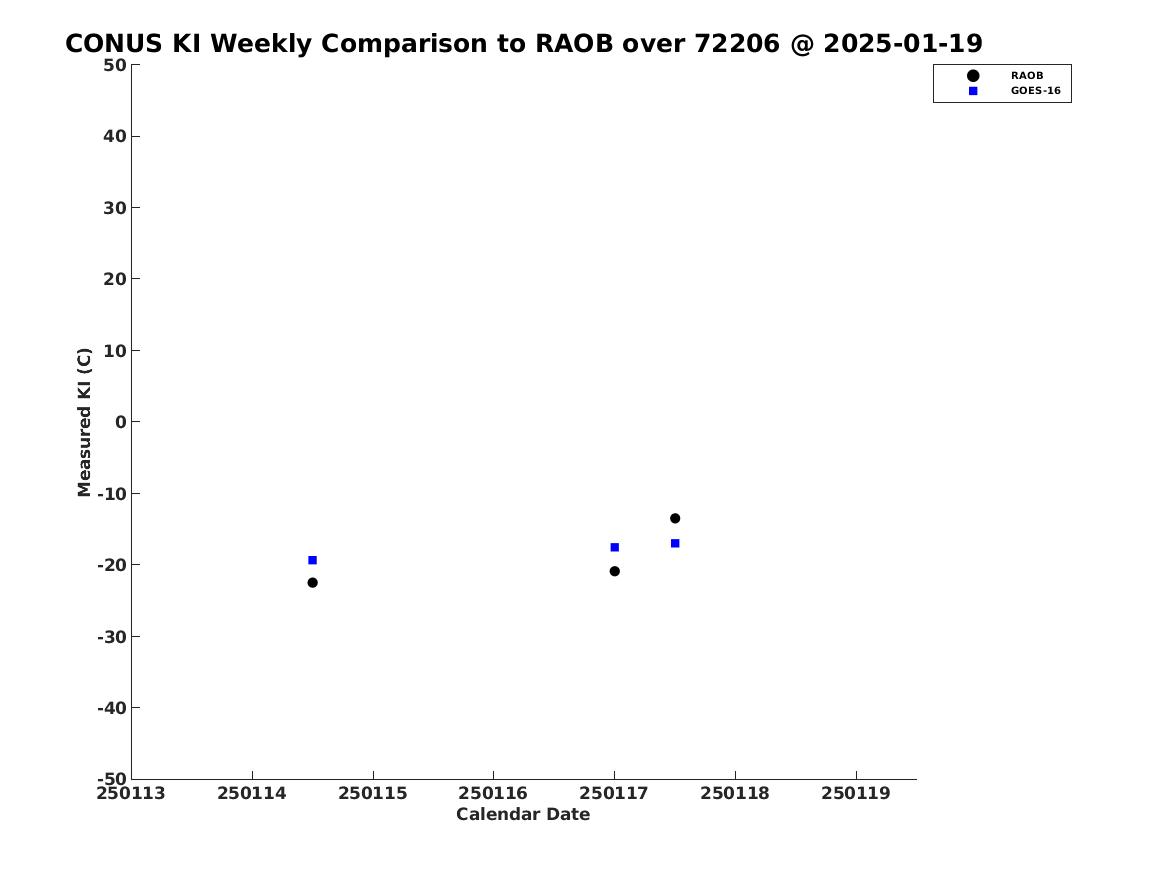 CONUS KI Weekly Comparison to RAOB over 72206 @ 2025-01-19

RAOB
GOES-16

Measured KI (C)

50
40
30
20
10
0
-10
-20
-30
-40
-50

250113
250114
250115
250116
250117
250118
250119

Calendar Date